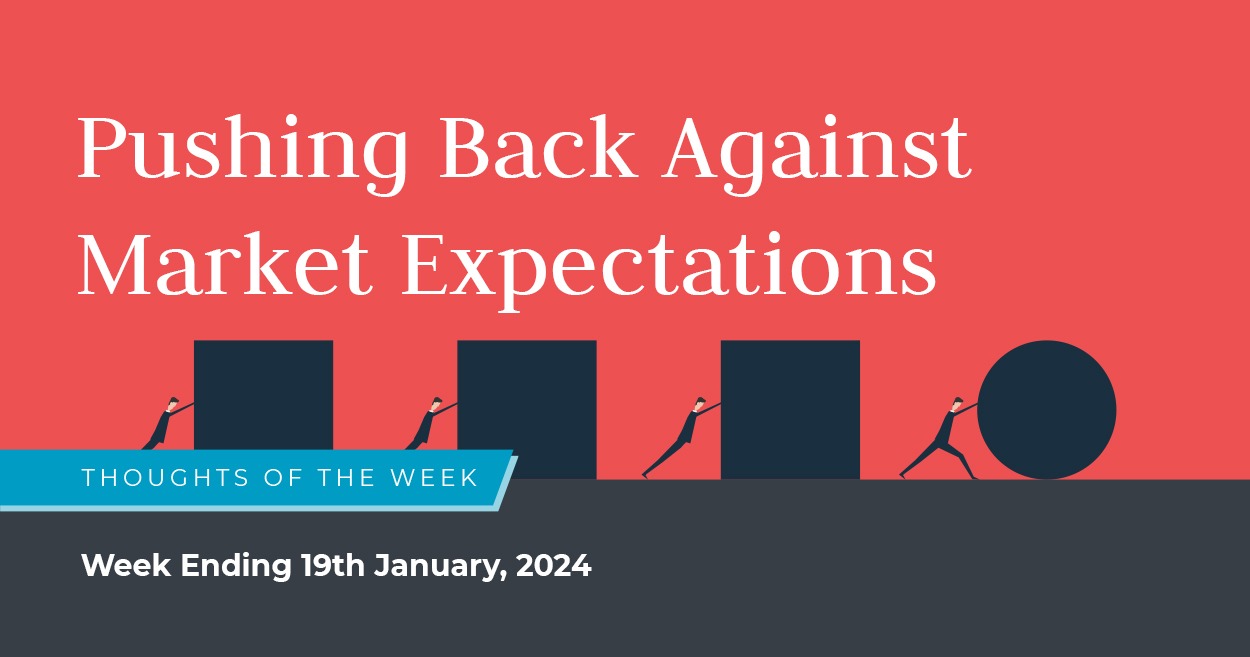 Pushing Back Against Market Expectations

THOUGHTS OF THE WEEK

Week Ending 19th January, 2024